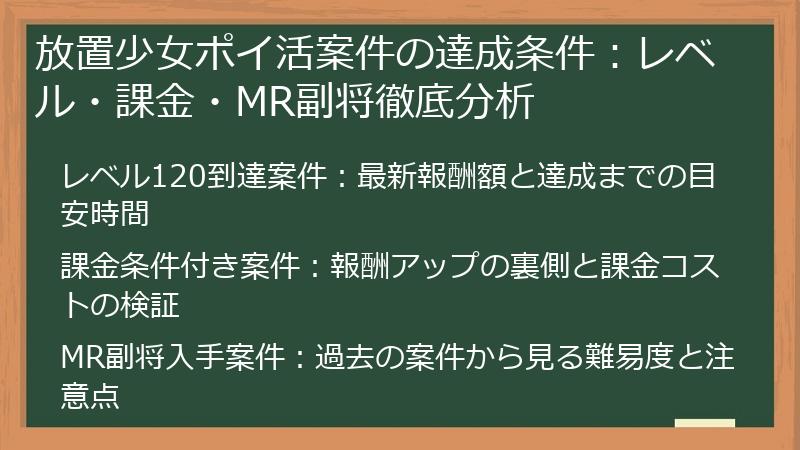 放置少女ポイ活案件の達成条件：レベル・課金・MR副将徹底分析

レベル120到達案件：最新報酬額と達成までの目安時間

課金条件付き案件：報酬アップの裏側と課金コストの検証

MR副将入手案件：過去の案件から見る難易度と注意点